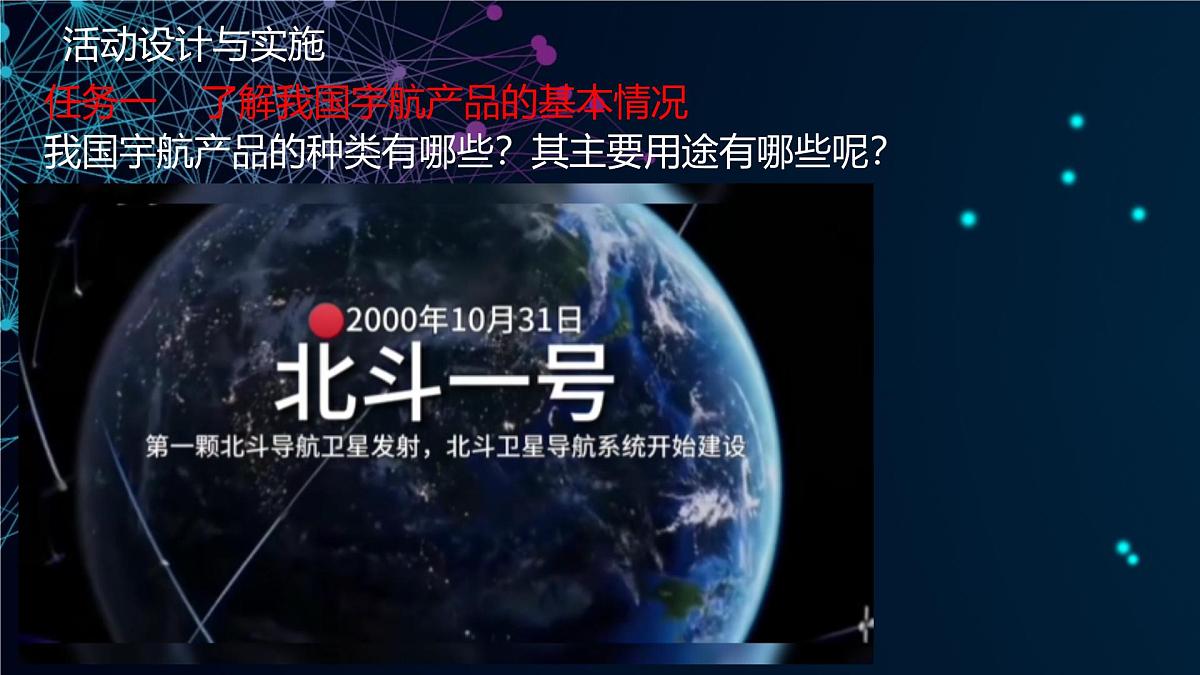 活动设计与实施

任务一　了解我国宇航产品的基本情况

我国宇航产品的种类有哪些？其主要用途有哪些呢？

2000年10月31日

北斗一号

第一颗北斗导航卫星发射，北斗卫星导航系统开始建设